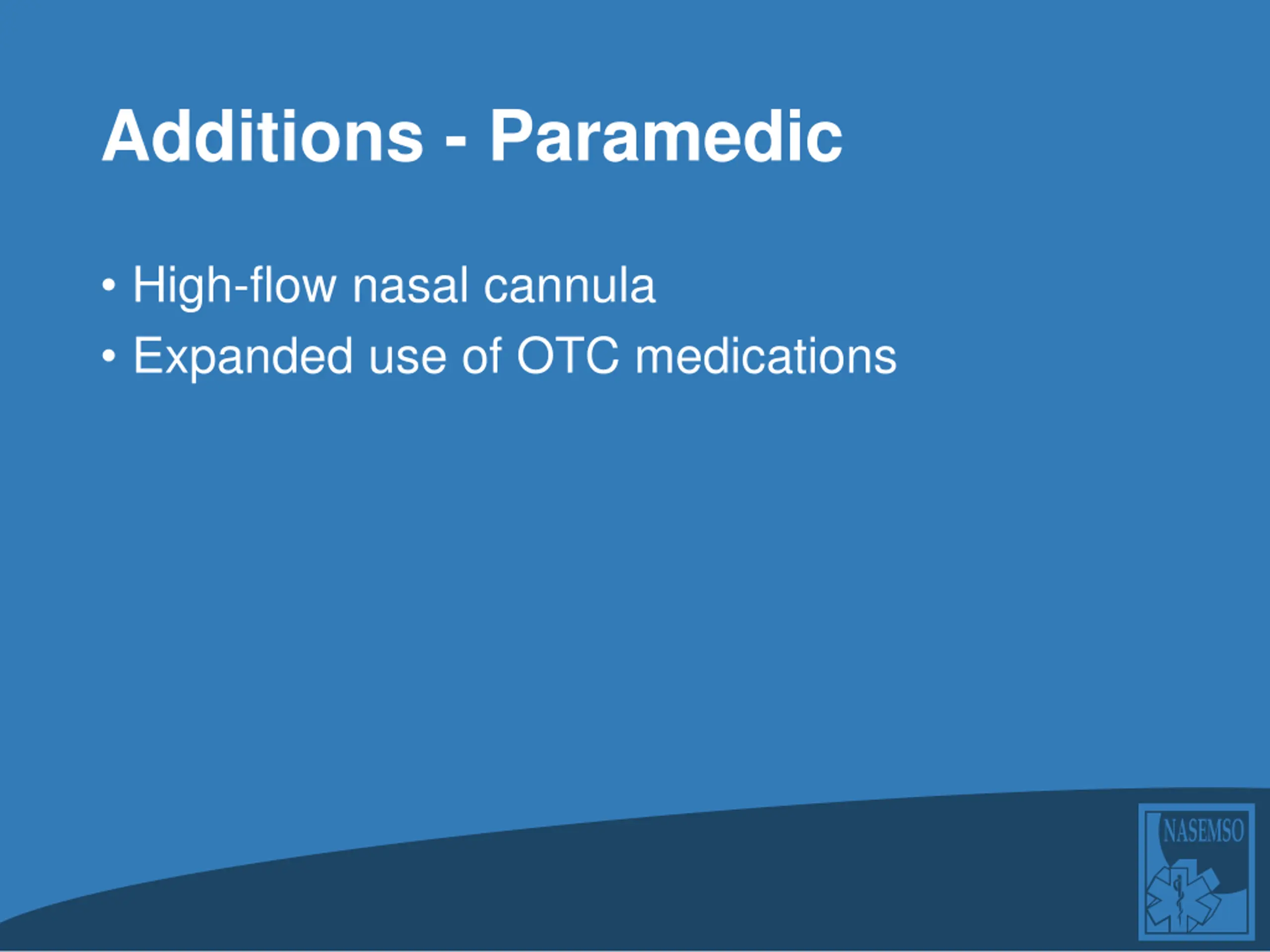 Additions - Paramedic

• High-flow nasal cannula
• Expanded use of OTC medications

NASEMSO